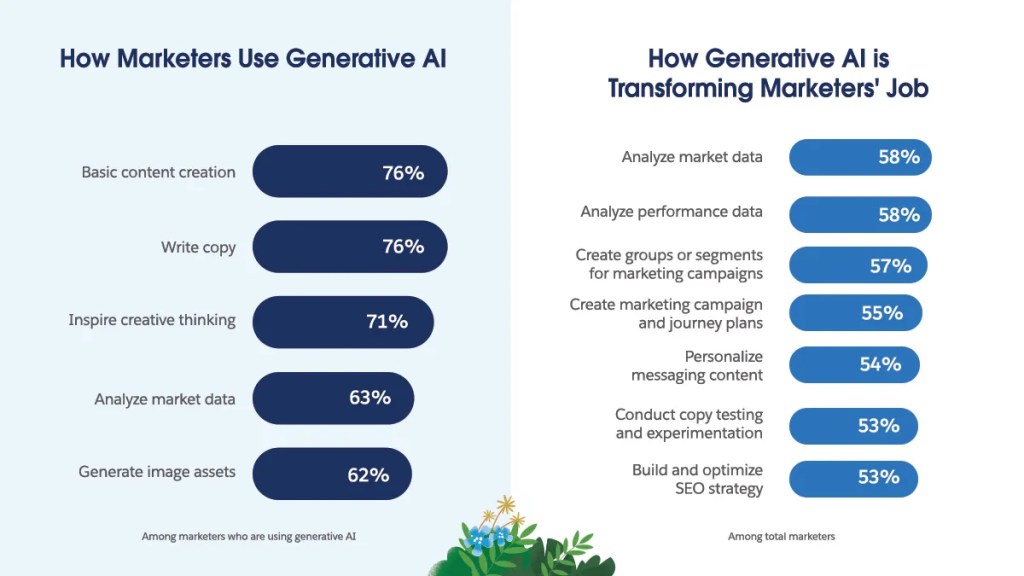 How Marketers Use Generative AI

Basic content creation 76%

Write copy 76%

Inspire creative thinking 71%

Analyze market data 63%

Generate image assets 62%

Among marketers who are using generative AI

How Generative AI is Transforming Marketers' Job

Analyze market data 58%

Analyze performance data 58%

Create groups or segments for marketing campaigns 57%

Create marketing campaign and journey plans 55%

Personalize messaging content 54%

Conduct copy testing and experimentation 53%

Build and optimize SEO strategy 53%

Among total marketers